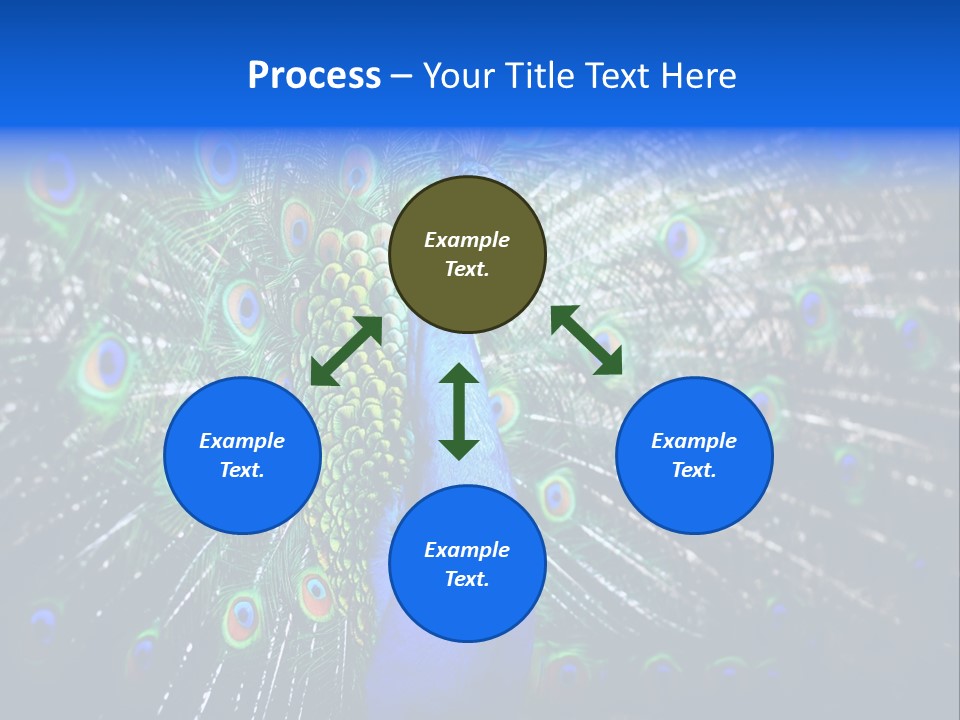 Process – Your Title Text Here

Example Text.

Example Text.

Example Text.

Example Text.